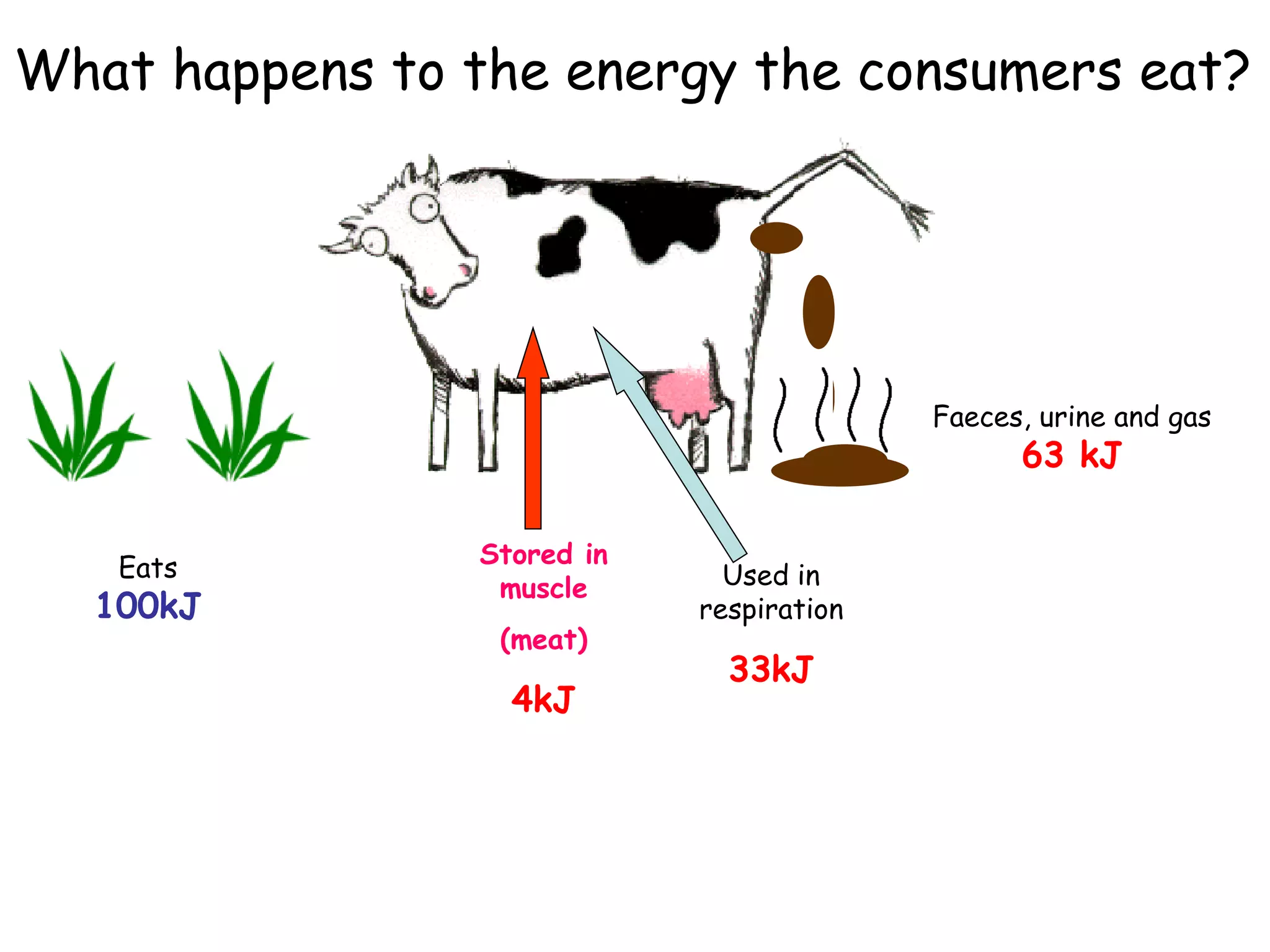 What happens to the energy the consumers eat?

Faeces, urine and gas
63 kJ

Eats
100kJ

Stored in muscle

(meat)

4kJ

Used in respiration

33kJ